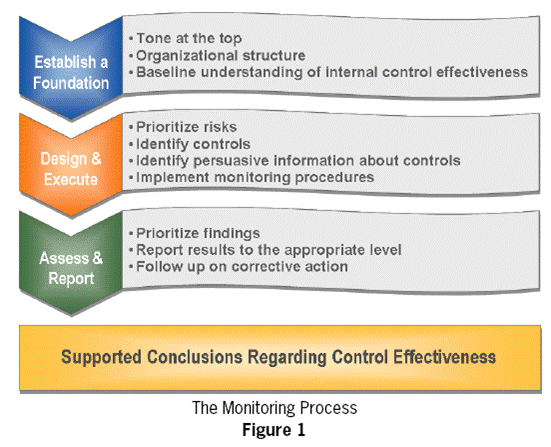 Establish a Foundation

• Tone at the top
• Organizational structure
• Baseline understanding of internal control effectiveness

Design & Execute

• Prioritize risks
• Identify controls
• Identify persuasive information about controls
• Implement monitoring procedures

Assess & Report

• Prioritize findings
• Report results to the appropriate level
• Follow up on corrective action

Supported Conclusions Regarding Control Effectiveness

The Monitoring Process
Figure 1